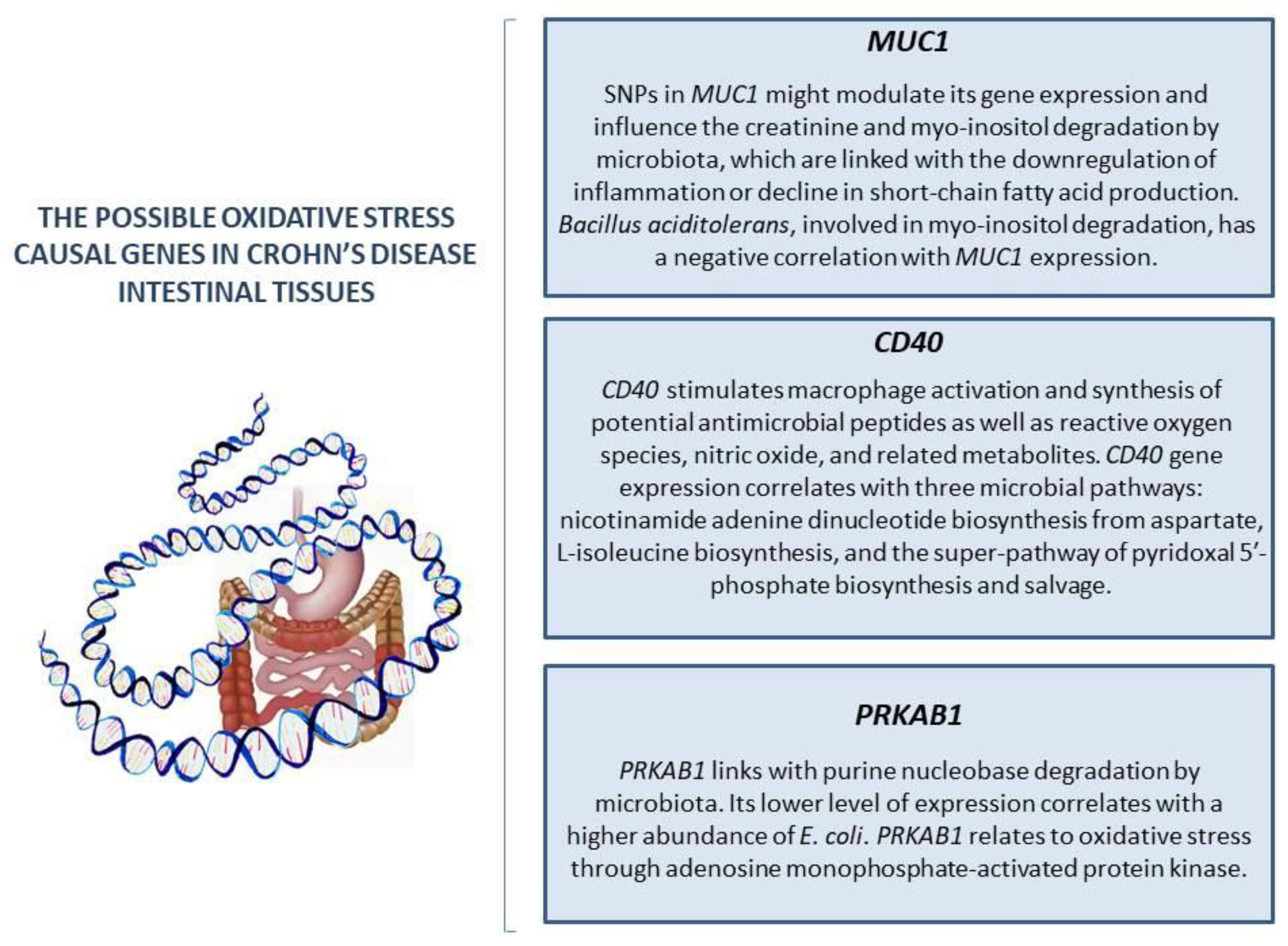 THE POSSIBLE OXIDATIVE STRESS CAUSAL GENES IN CROHN'S DISEASE INTESTINAL TISSUES

MUC1

SNPs in MUC1 might modulate its gene expression and influence the creatinine and myo-inositol degradation by microbiota, which are linked with the downregulation of inflammation or decline in short-chain fatty acid production. Bacillus aciditolerans, involved in myo-inositol degradation, has a negative correlation with MUC1 expression.

CD40

CD40 stimulates macrophage activation and synthesis of potential antimicrobial peptides as well as reactive oxygen species, nitric oxide, and related metabolites. CD40 gene expression correlates with three microbial pathways: nicotinamide adenine dinucleotide biosynthesis from aspartate, L-isoleucine biosynthesis, and the super-pathway of pyridoxal 5'-phosphate biosynthesis and salvage.

PRKAB1

PRKAB1 links with purine nucleobase degradation by microbiota. Its lower level of expression correlates with a higher abundance of E. coli. PRKAB1 relates to oxidative stress through adenosine monophosphate-activated protein kinase.